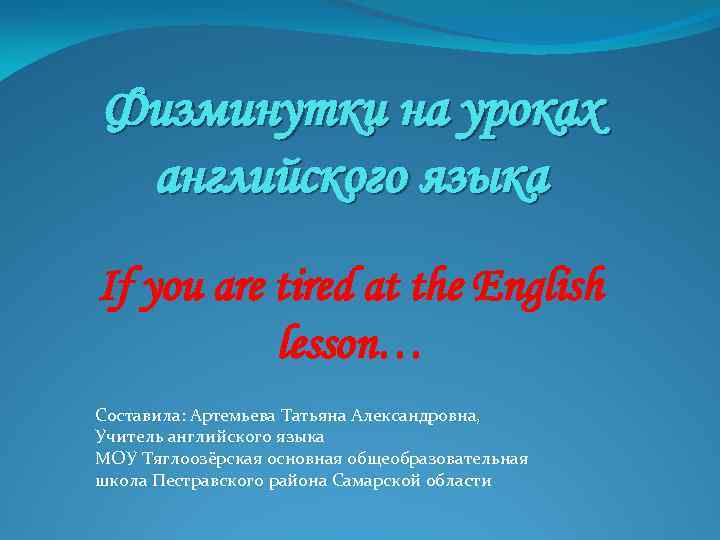 Физминутки на уроках английского языка

If you are tired at the English lesson…

Составила: Артемьева Татьяна Александровна,
Учитель английского языка
МОУ Тяглоозёрская основная общеобразовательная школа Пестравского района Самарской области